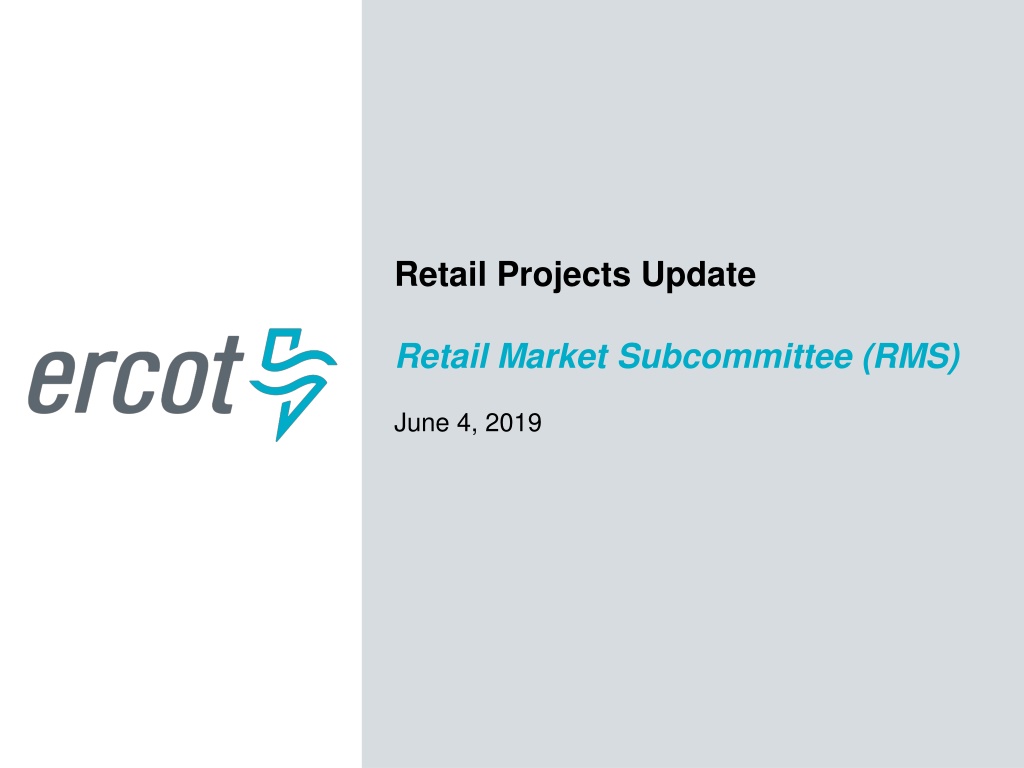 ercot

Retail Projects Update

Retail Market Subcommittee (RMS)

June 4, 2019